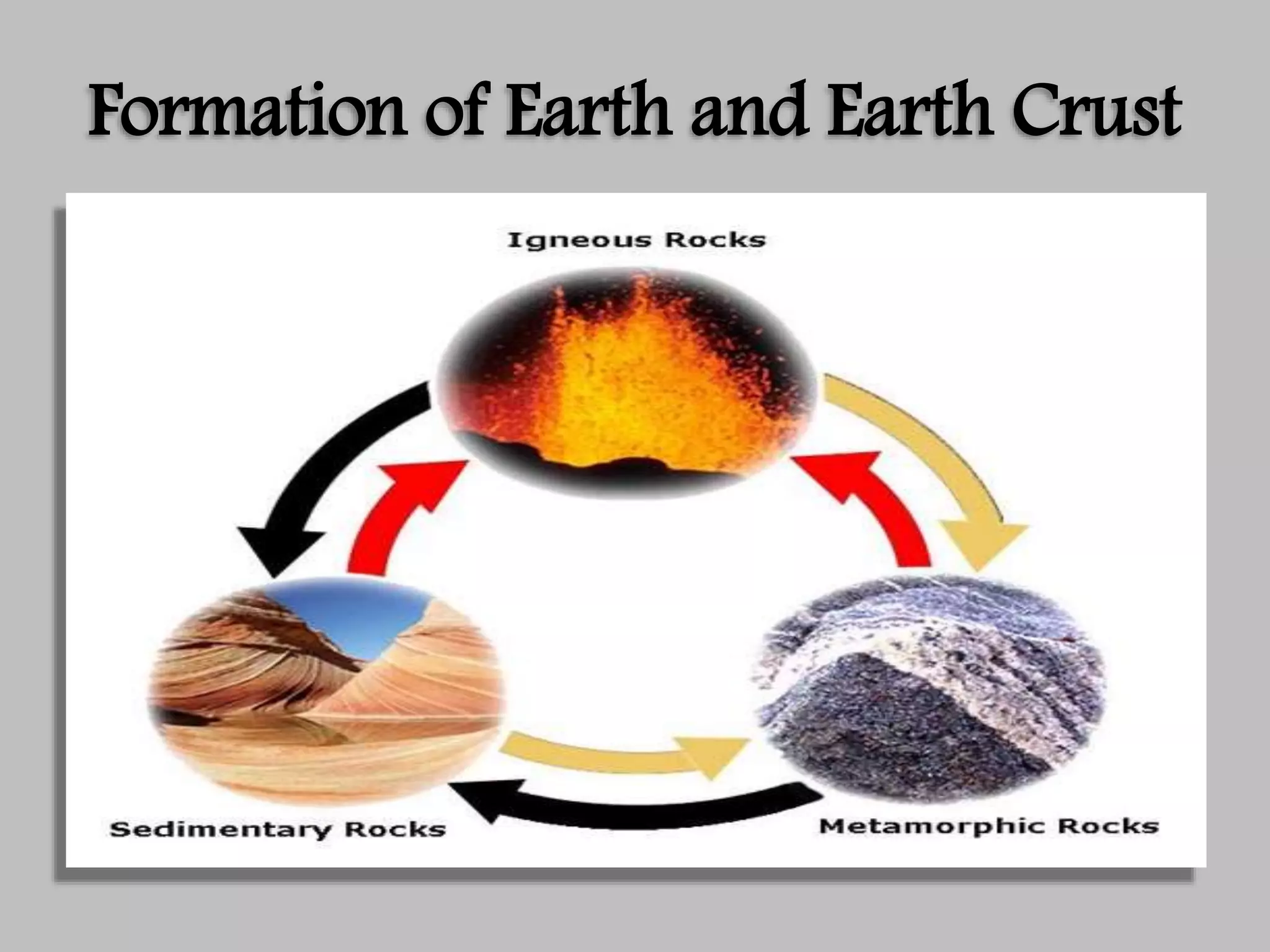 Formation of Earth and Earth Crust

Igneous Rocks

Sedimentary Rocks

Metamorphic Rocks